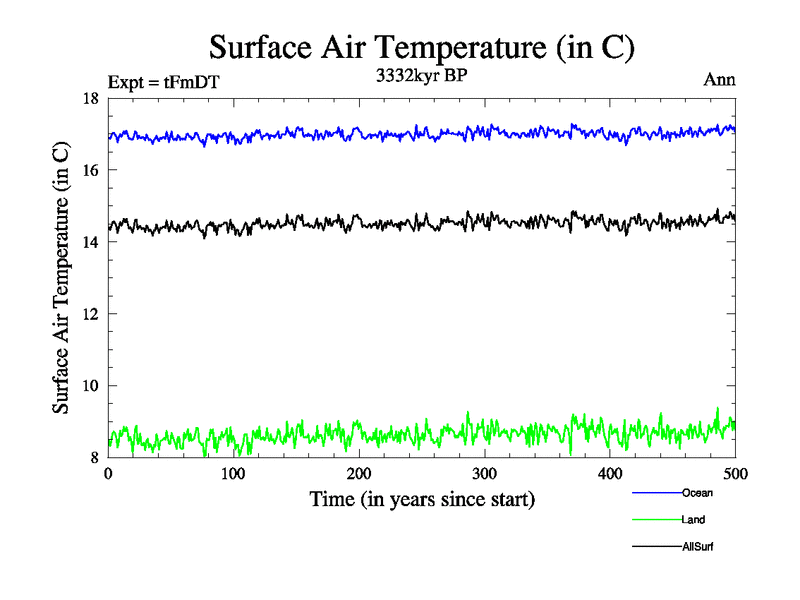 Surface Air Temperature (in C)

Expt = tFmDT

3332kyr BP

Ann

Surface Air Temperature (in C)

18
16
14
12
10
8

0
100
200
300
400
500

Time (in years since start)

Ocean
Land
AllSurf